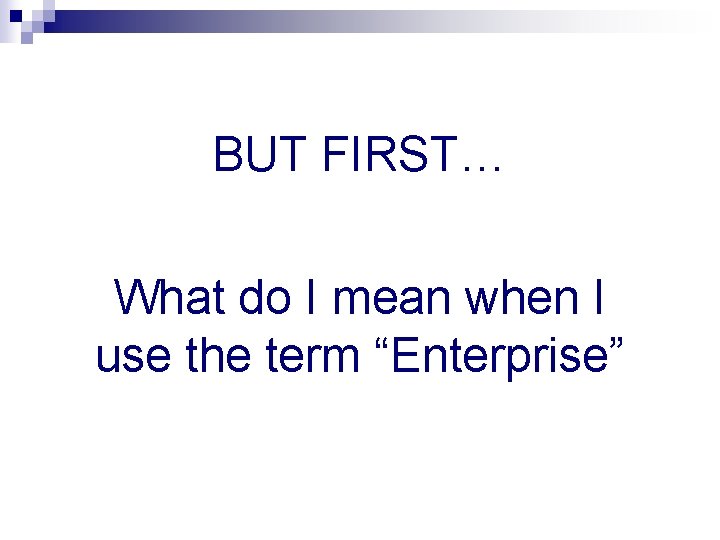 BUT FIRST…

What do I mean when I use the term “Enterprise”